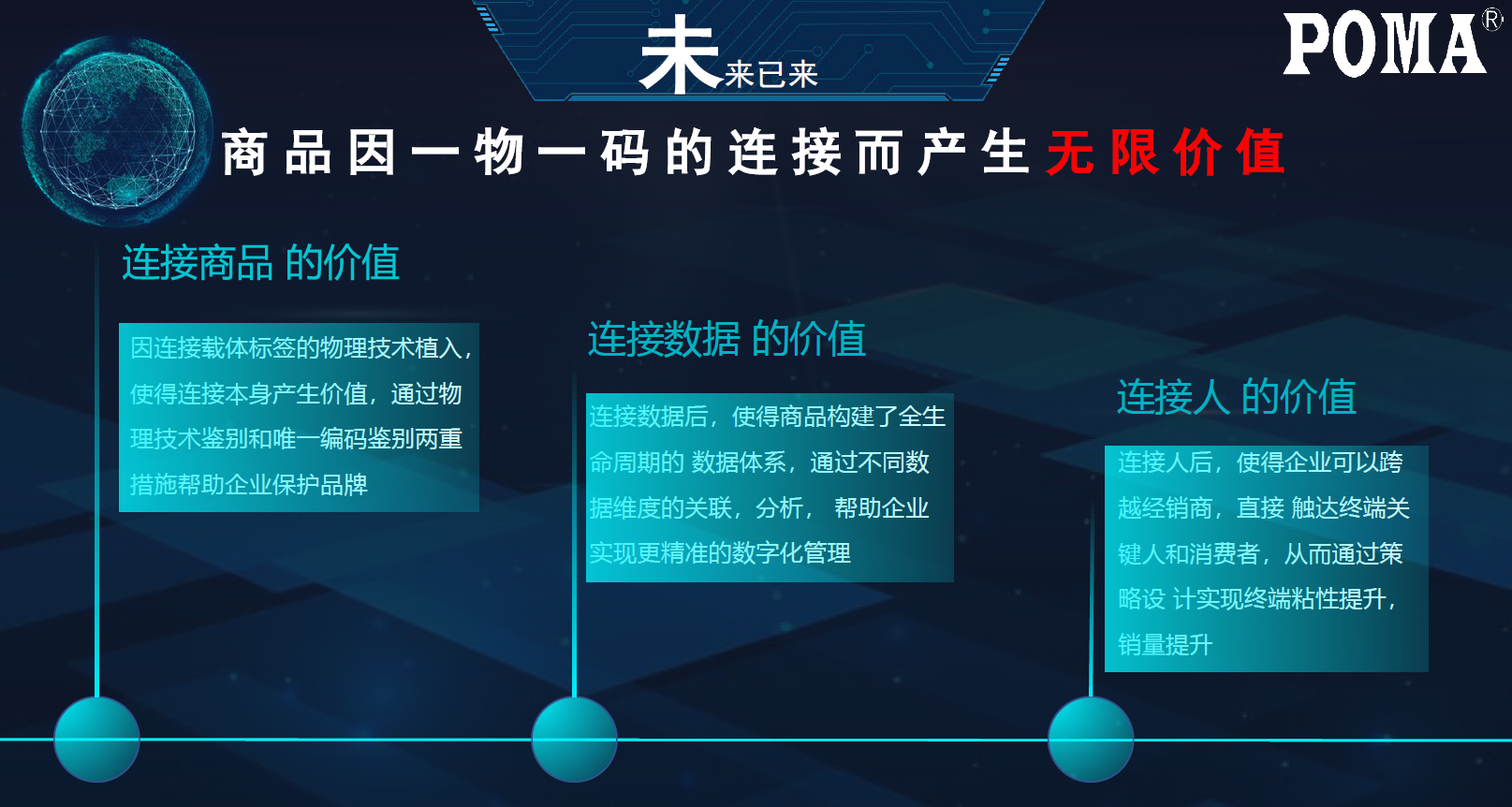 未来已来

POMA®

商品因一物一码的连接而产生无限价值

连接商品 的价值

因连接载体标签的物理技术植入，使得连接本身产生价值，通过物理技术鉴别和唯一编码鉴别两重措施帮助企业保护品牌

连接数据 的价值

连接数据后，使得商品构建了全生命周期的 数据体系，通过不同数据维度的关联，分析， 帮助企业实现更精准的数字化管理

连接人 的价值

连接人后，使得企业可以跨越经销商，直接 触达终端关键人和消费者，从而通过策略设 计实现终端粘性提升，销量提升